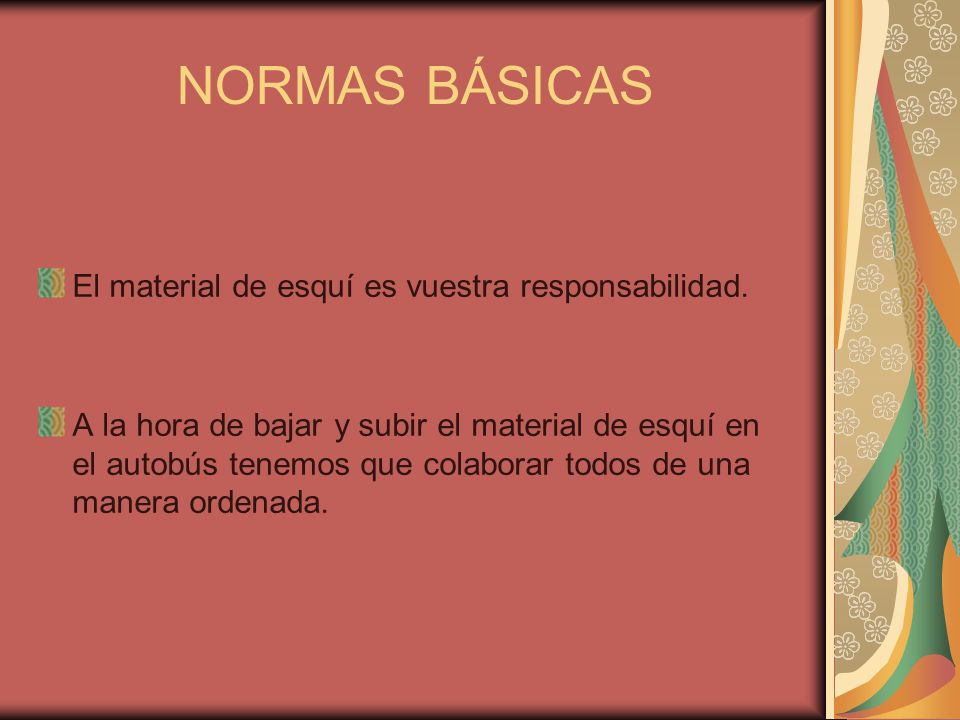 NORMAS BÁSICAS

El material de esquí es vuestra responsabilidad.

A la hora de bajar y subir el material de esquí en el autobús tenemos que colaborar todos de una manera ordenada.